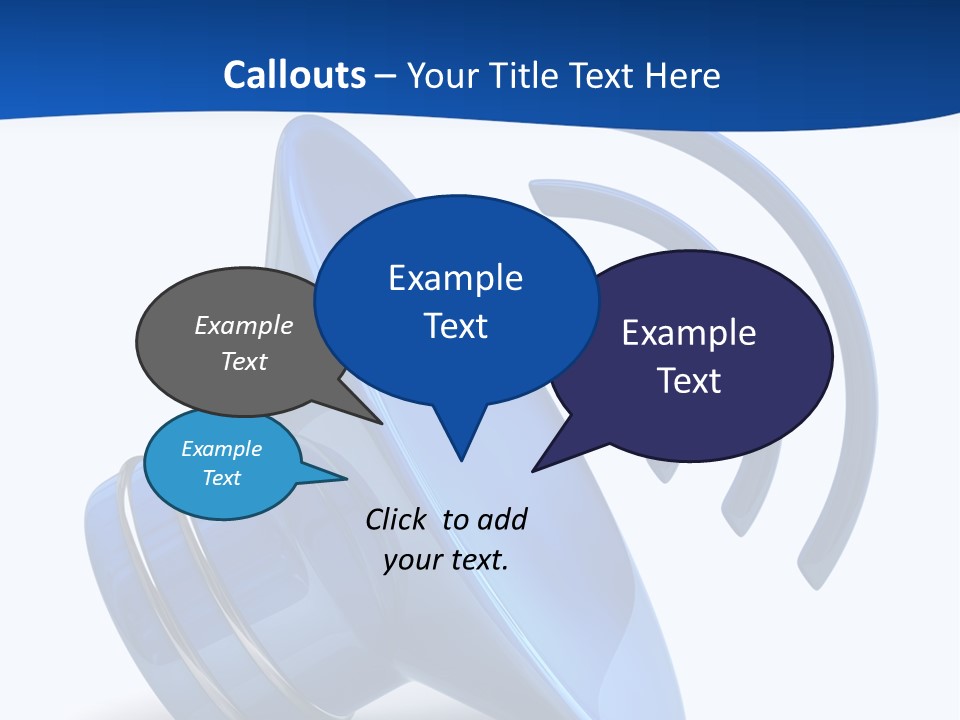 Callouts – Your Title Text Here

Example Text

Example Text

Example Text

Example Text

Click to add your text.